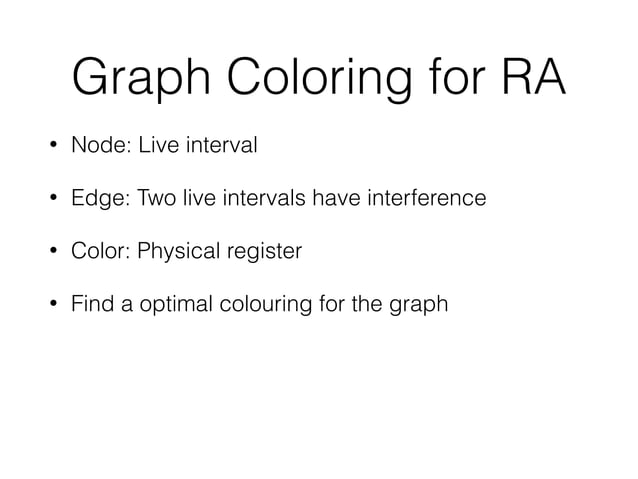 Graph Coloring for RA

• Node: Live interval

• Edge: Two live intervals have interference

• Color: Physical register

• Find a optimal colouring for the graph